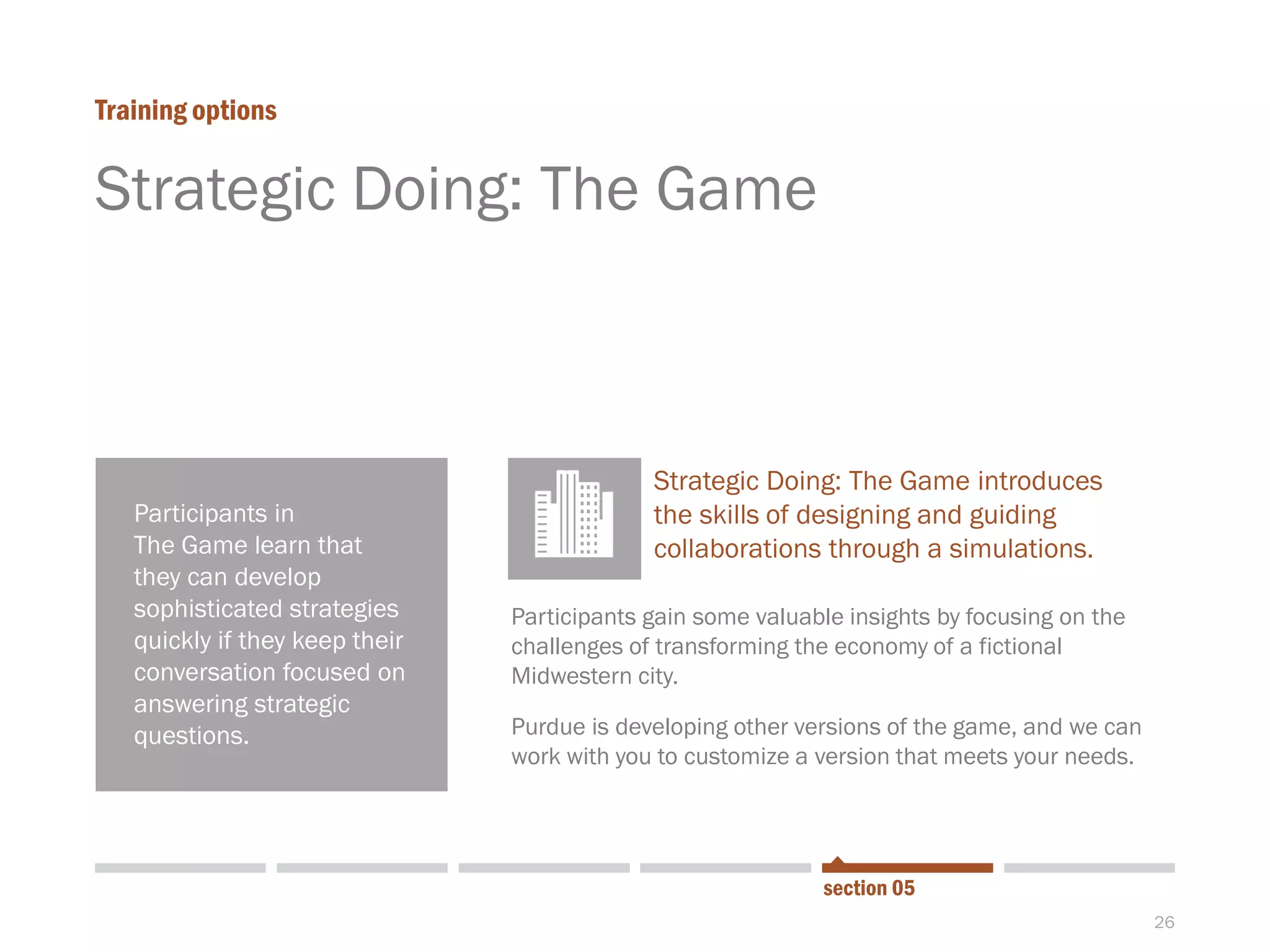 Training options

Strategic Doing: The Game

Participants in The Game learn that they can develop sophisticated strategies quickly if they keep their conversation focused on answering strategic questions.

Strategic Doing: The Game introduces the skills of designing and guiding collaborations through a simulations.

Participants gain some valuable insights by focusing on the challenges of transforming the economy of a fictional Midwestern city.

Purdue is developing other versions of the game, and we can work with you to customize a version that meets your needs.

section 05

26